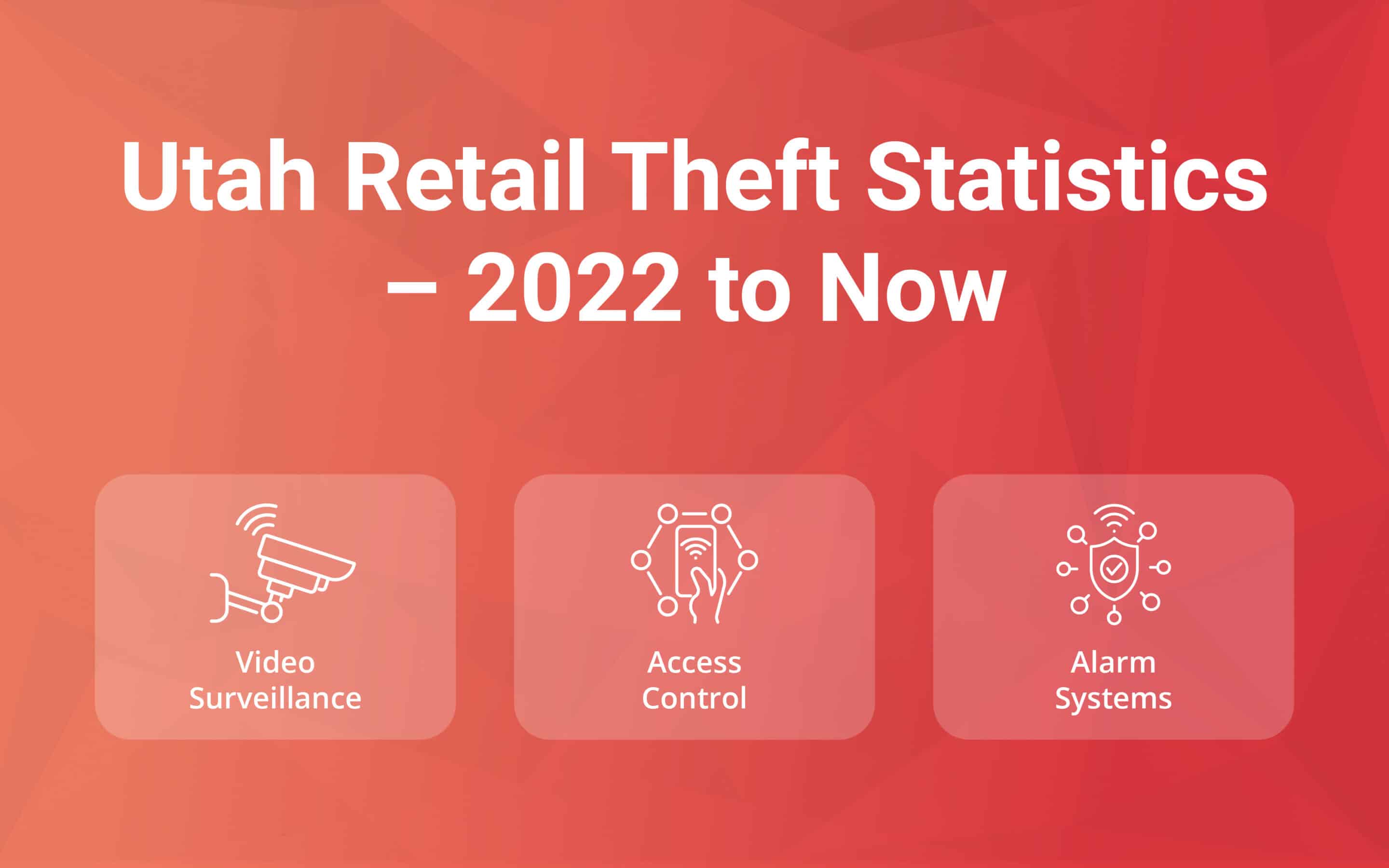 Utah Retail Theft Statistics – 2022 to Now

Video Surveillance

Access Control

Alarm Systems